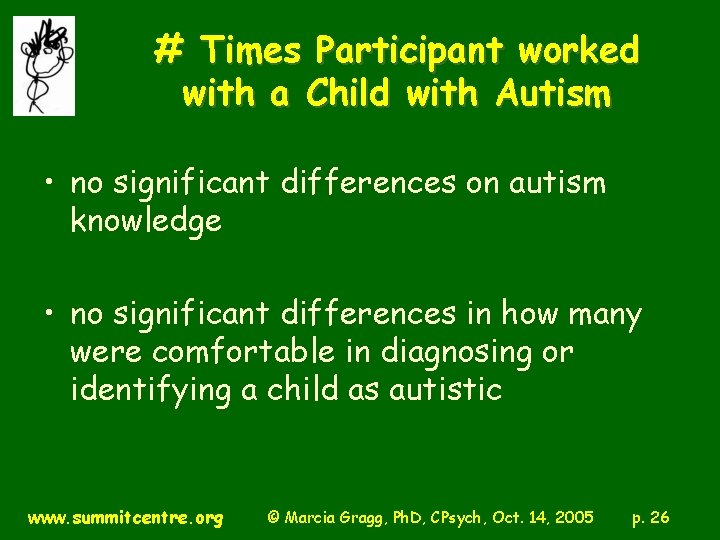 # Times Participant worked with a Child with Autism

• no significant differences on autism knowledge

• no significant differences in how many were comfortable in diagnosing or identifying a child as autistic

www.summitcentre.org © Marcia Gragg, PhD, CPsych, Oct. 14, 2005 p. 26